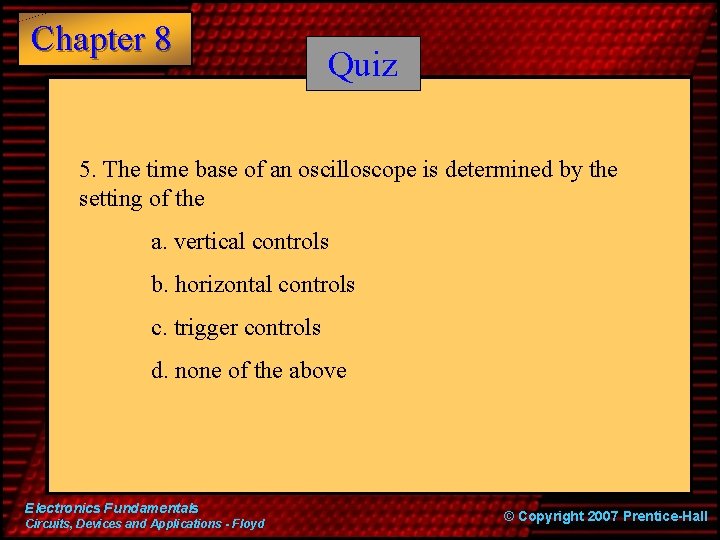 Chapter 8

Quiz

5. The time base of an oscilloscope is determined by the setting of the

a. vertical controls

b. horizontal controls

c. trigger controls

d. none of the above

Electronics Fundamentals
Circuits, Devices and Applications - Floyd

© Copyright 2007 Prentice-Hall